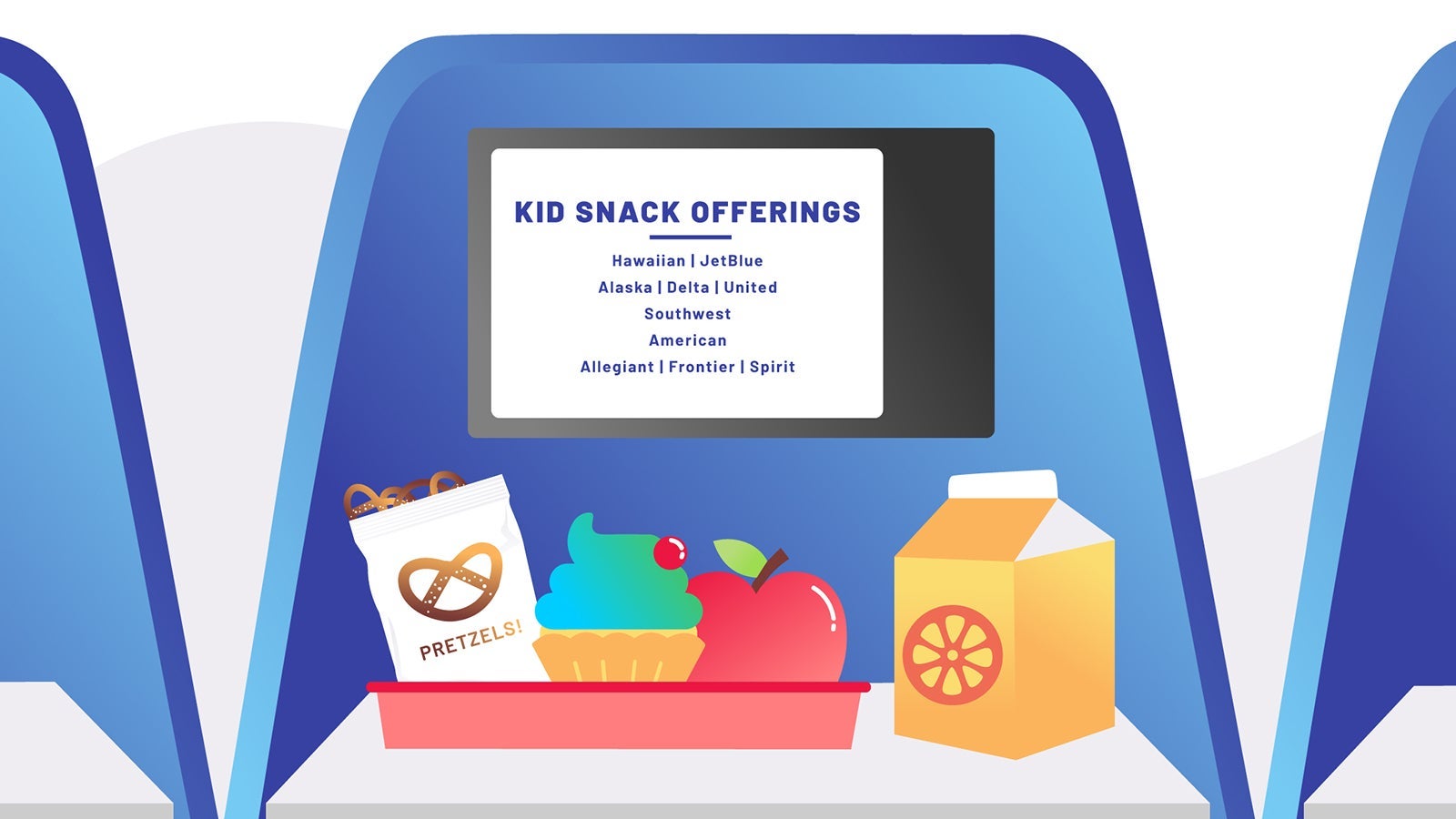 KID SNACK OFFERINGS

Hawaiian | JetBlue
Alaska | Delta | United
Southwest
American
Allegiant | Frontier | Spirit

PRETZELS!